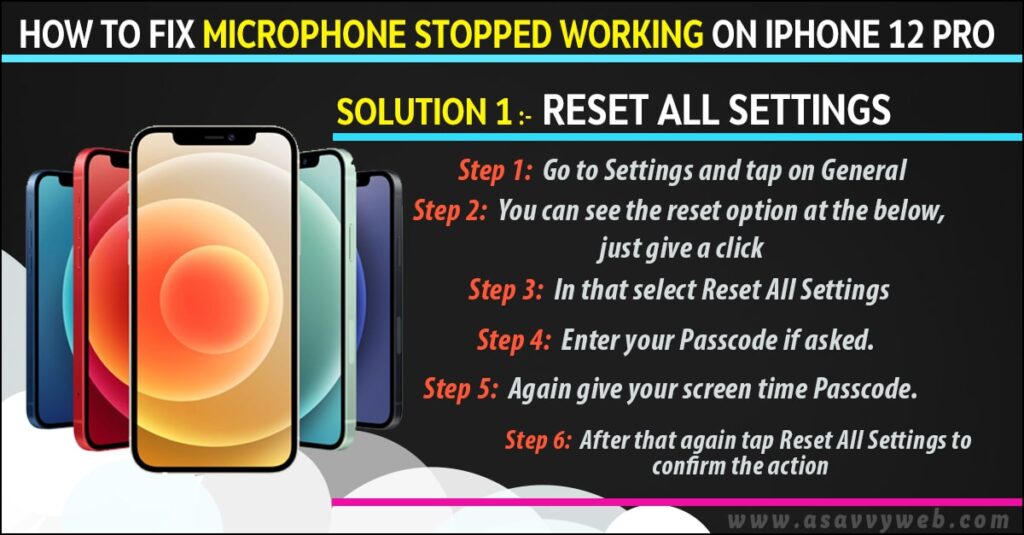 HOW TO FIX MICROPHONE STOPPED WORKING ON IPHONE 12 PRO

SOLUTION 1 :- RESET ALL SETTINGS

Step 1: Go to Settings and tap on General

Step 2: You can see the reset option at the below, just give a click

Step 3: In that select Reset All Settings

Step 4: Enter your Passcode if asked.

Step 5: Again give your screen time Passcode.

Step 6: After that again tap Reset All Settings to confirm the action

www.asavvyweb.com